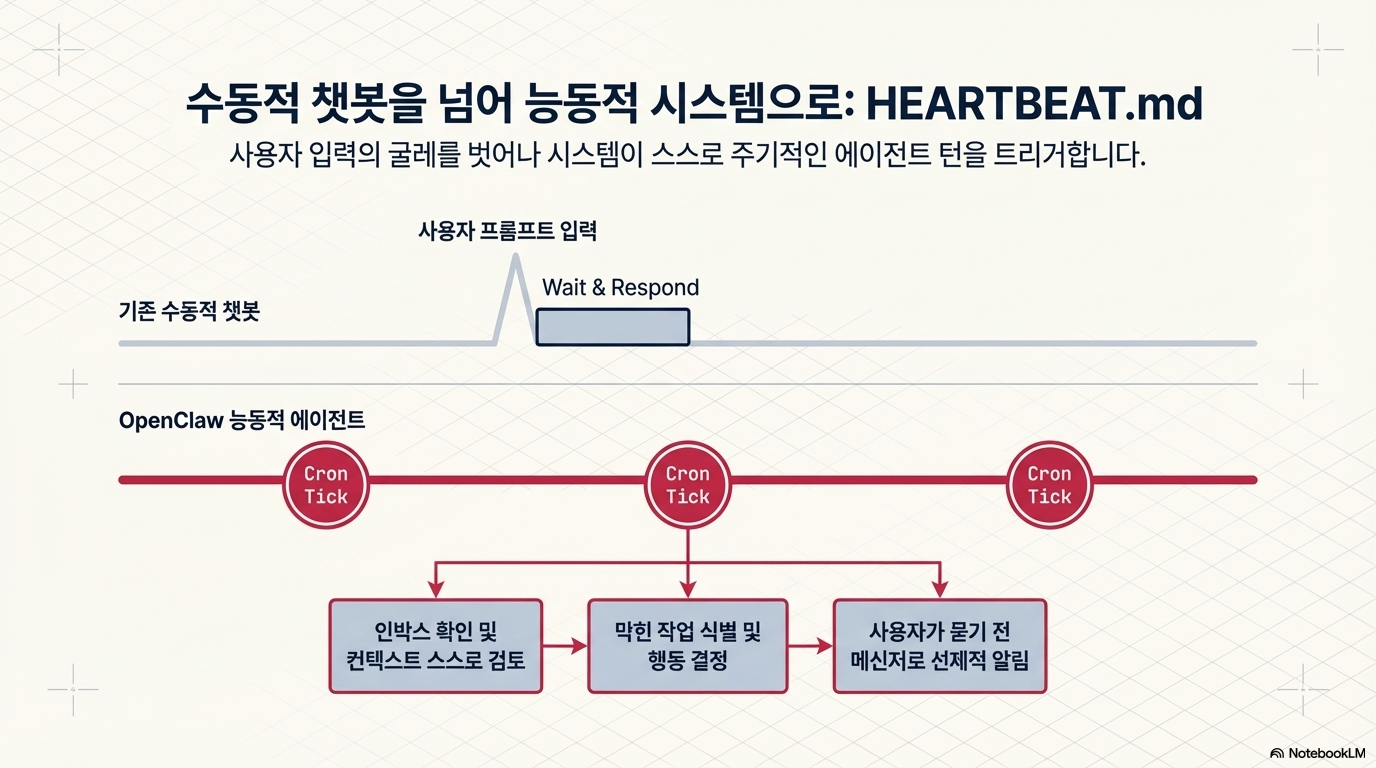 수동적 챗봇을 넘어 능동적 시스템으로: HEARTBEAT.md

사용자 입력의 굴레를 벗어나 시스템이 스스로 주기적인 에이전트 턴을 트리거합니다.

사용자 프롬프트 입력

Wait & Respond

기존 수동적 챗봇

OpenClaw 능동적 에이전트

Cron Tick

Cron Tick

Cron Tick

인박스 확인 및 컨텍스트 스스로 검토

막힌 작업 식별 및 행동 결정

사용자가 묻기 전 메신저로 선제적 알림

NotebookLM